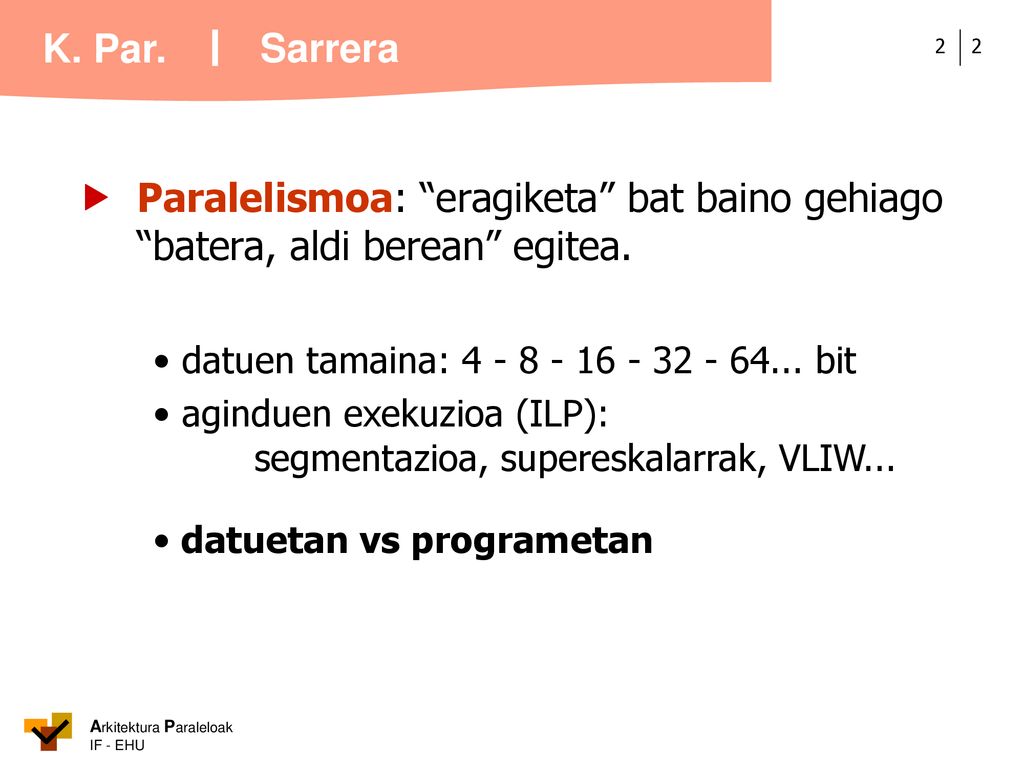 K. Par. | Sarrera

2 | 2

Paralelismoa: “eragiketa” bat baino gehiago “batera, aldi berean” egitea.

• datuen tamaina: 4 - 8 - 16 - 32 - 64... bit

• aginduen exekuzioa (ILP):
segmentazioa, supereskalarrak, VLIW...

• datuetan vs programetan

Arkitektura Paraleloak
IF - EHU